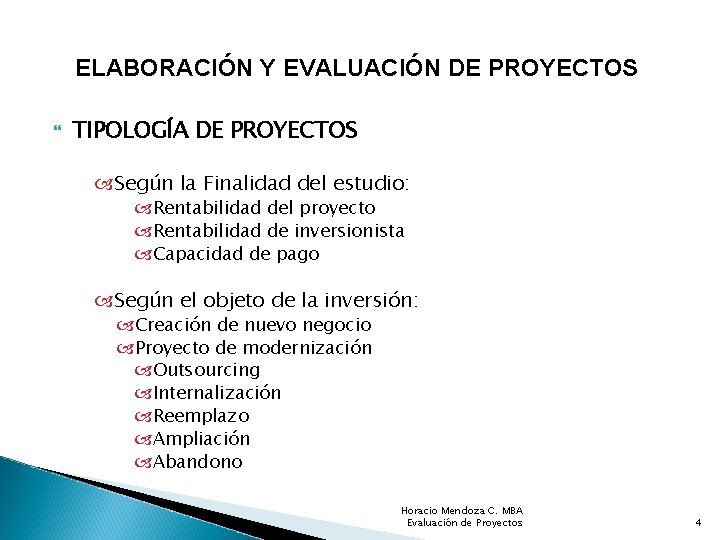 ELABORACIÓN Y EVALUACIÓN DE PROYECTOS

TIPOLOGÍA DE PROYECTOS

Según la Finalidad del estudio:
Rentabilidad del proyecto
Rentabilidad de inversionista
Capacidad de pago

Según el objeto de la inversión:
Creación de nuevo negocio
Proyecto de modernización
Outsourcing
Internalización
Reemplazo
Ampliación
Abandono

Horacio Mendoza C. MBA
Evaluación de Proyectos

4